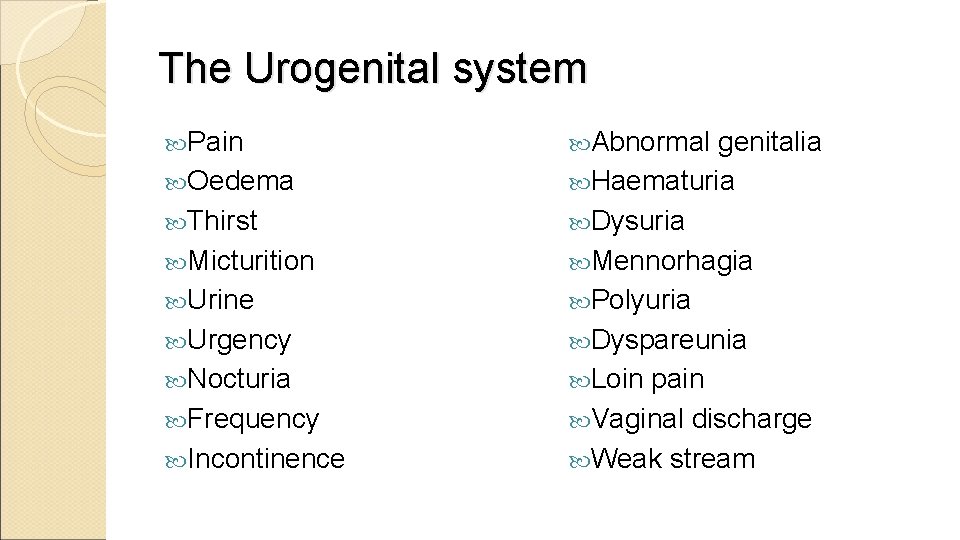 The Urogenital system

Pain
Oedema
Thirst
Micturition
Urine
Urgency
Nocturia
Frequency
Incontinence

Abnormal genitalia
Haematuria
Dysuria
Mennorhagia
Polyuria
Dyspareunia
Loin pain
Vaginal discharge
Weak stream